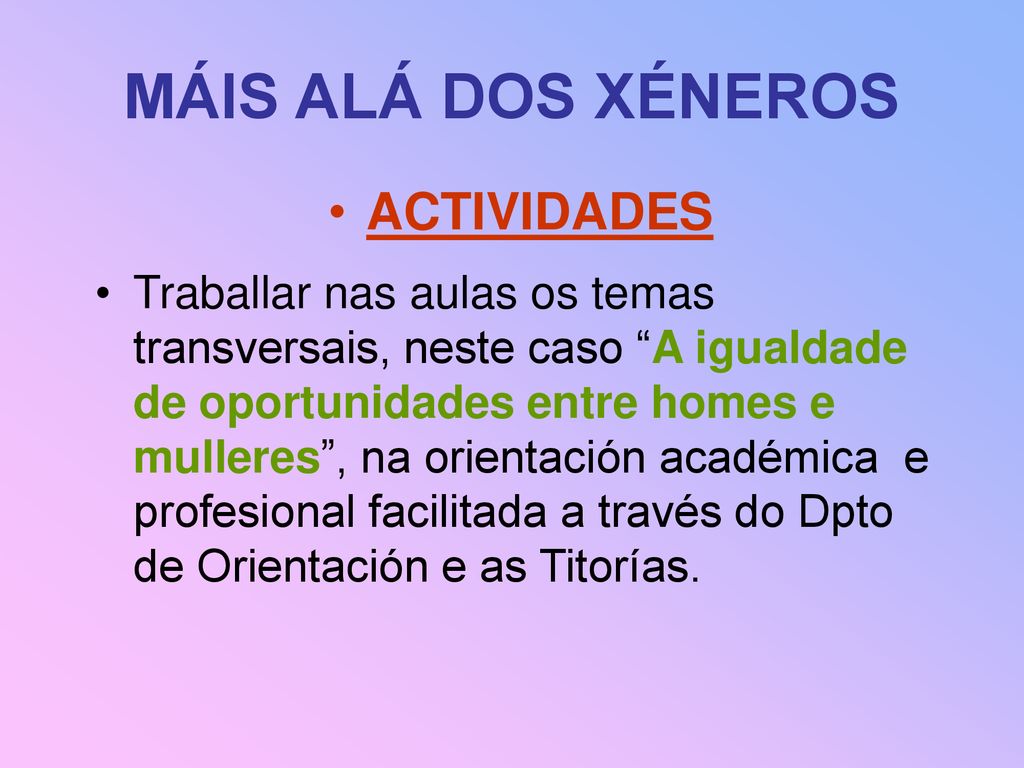 MÁIS ALÁ DOS XÉNEROS

• ACTIVIDADES

• Traballar nas aulas os temas transversais, neste caso “A igualdade de oportunidades entre homes e mulleres”, na orientación académica e profesional facilitada a través do Dpto de Orientación e as Titorías.